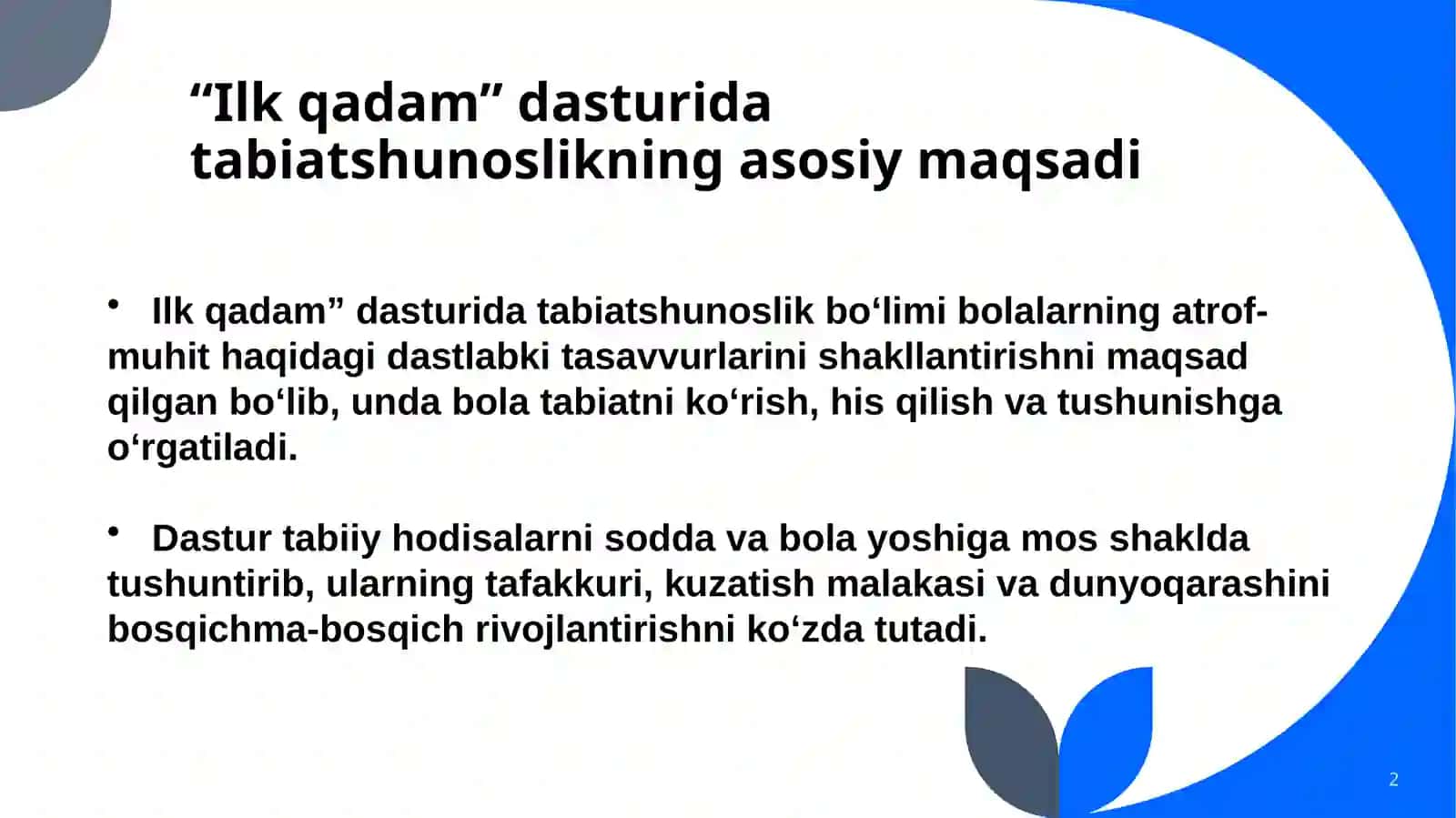 “Ilk qadam” dasturida tabiatshunoslikning asosiy maqsadi

• Ilk qadam” dasturida tabiatshunoslik bo‘limi bolalarning atrof-muhit haqidagi dastlabki tasavvurlarini shakllantirishni maqsad qilgan bo‘lib, unda bola tabiatni ko‘rish, his qilish va tushunishga o‘rgatiladi.

• Dastur tabiiy hodisalarni sodda va bola yoshiga mos shaklda tushuntirib, ularning tafakkuri, kuzatish malakasi va dunyoqarashini bosqichma-bosqich rivojlantirishni ko‘zda tutadi.

2